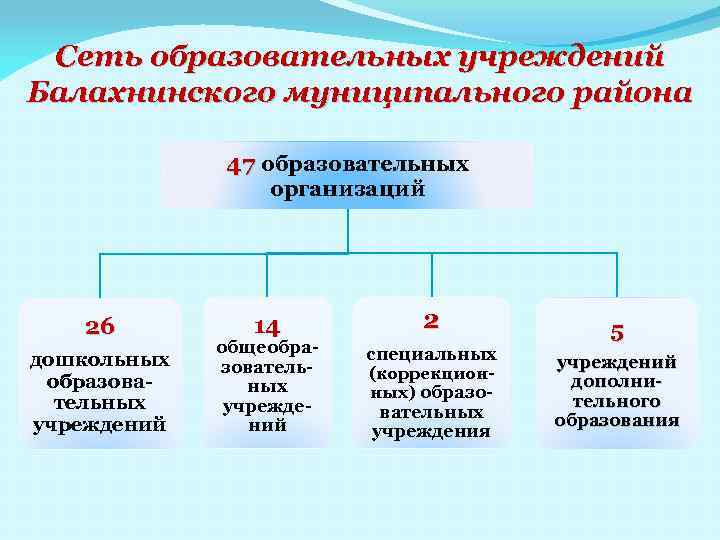 Сеть образовательных учреждений Балахнинского муниципального района

47 образовательных организаций

26

дошкольных образовательных учреждений

14

общеобразовательных учреждений

2

специальных (коррекционных) образовательных учреждения

5

учреждений дополнительного образования